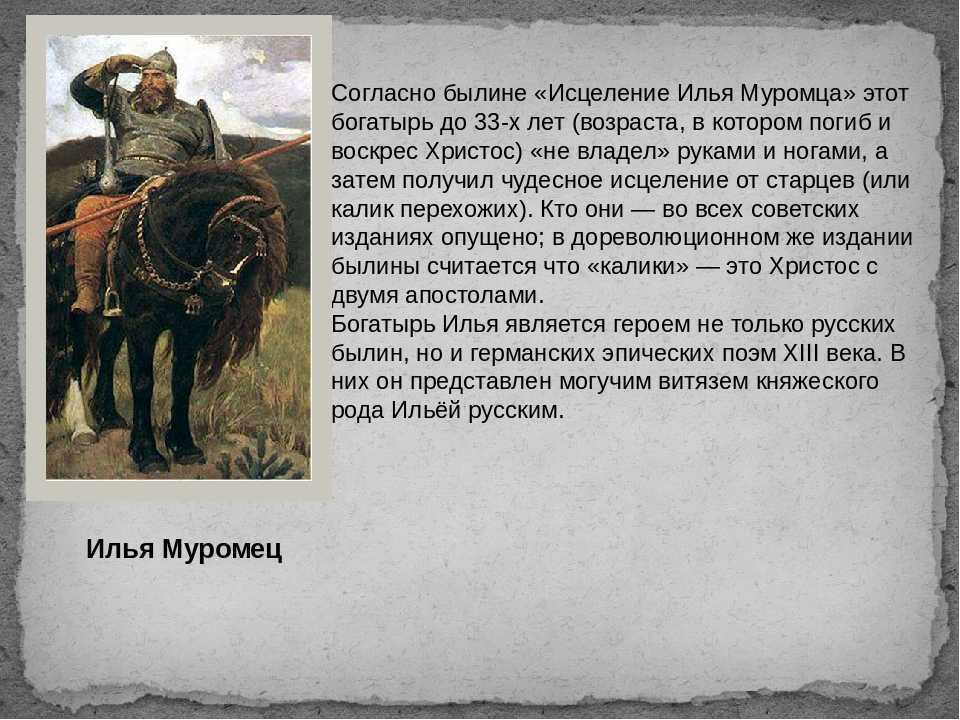 Согласно былине «Исцеление Илья Муромца» этот богатырь до 33-х лет (возраста, в котором погиб и воскрес Христос) «не владел» руками и ногами, а затем получил чудесное исцеление от старцев (или калик перехожих). Кто они — во всех советских изданиях опущено; в дореволюционном же издании былины считается что «калики» — это Христос с двумя апостолами.
Богатырь Илья является героем не только русских былин, но и германских эпических поэм XIII века. В них он представлен могучим витязем княжеского рода Ильёй русским.

Илья Муромец